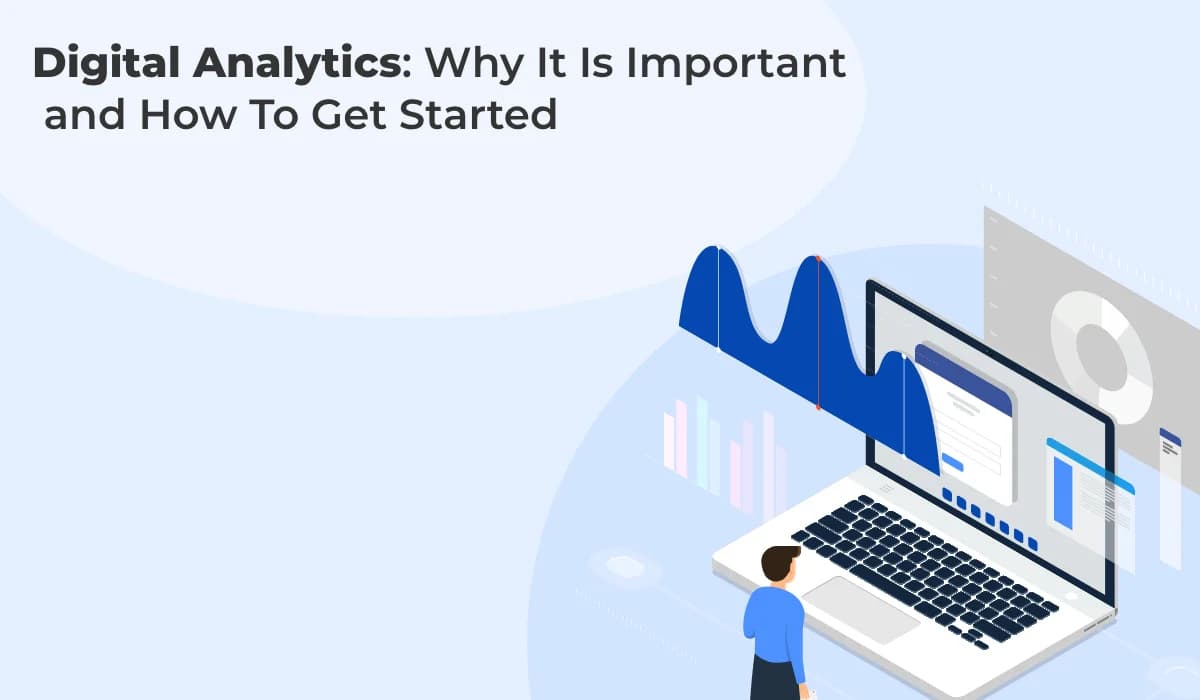 Digital Analytics: Why It Is Important and How To Get Started